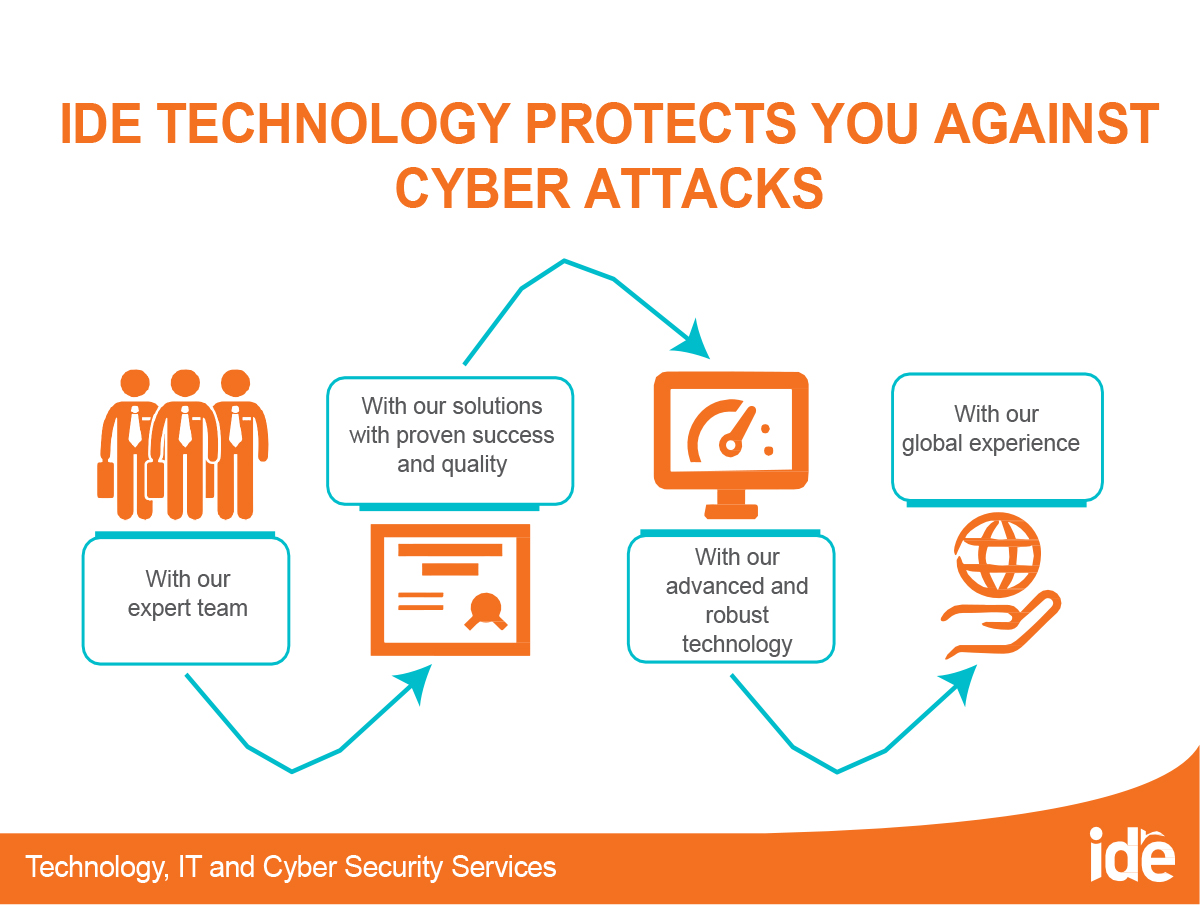 IDE TECHNOLOGY PROTECTS YOU AGAINST CYBER ATTACKS

With our expert team

With our solutions with proven success and quality

With our advanced and robust technology

With our global experience

Technology, IT and Cyber Security Services

ide